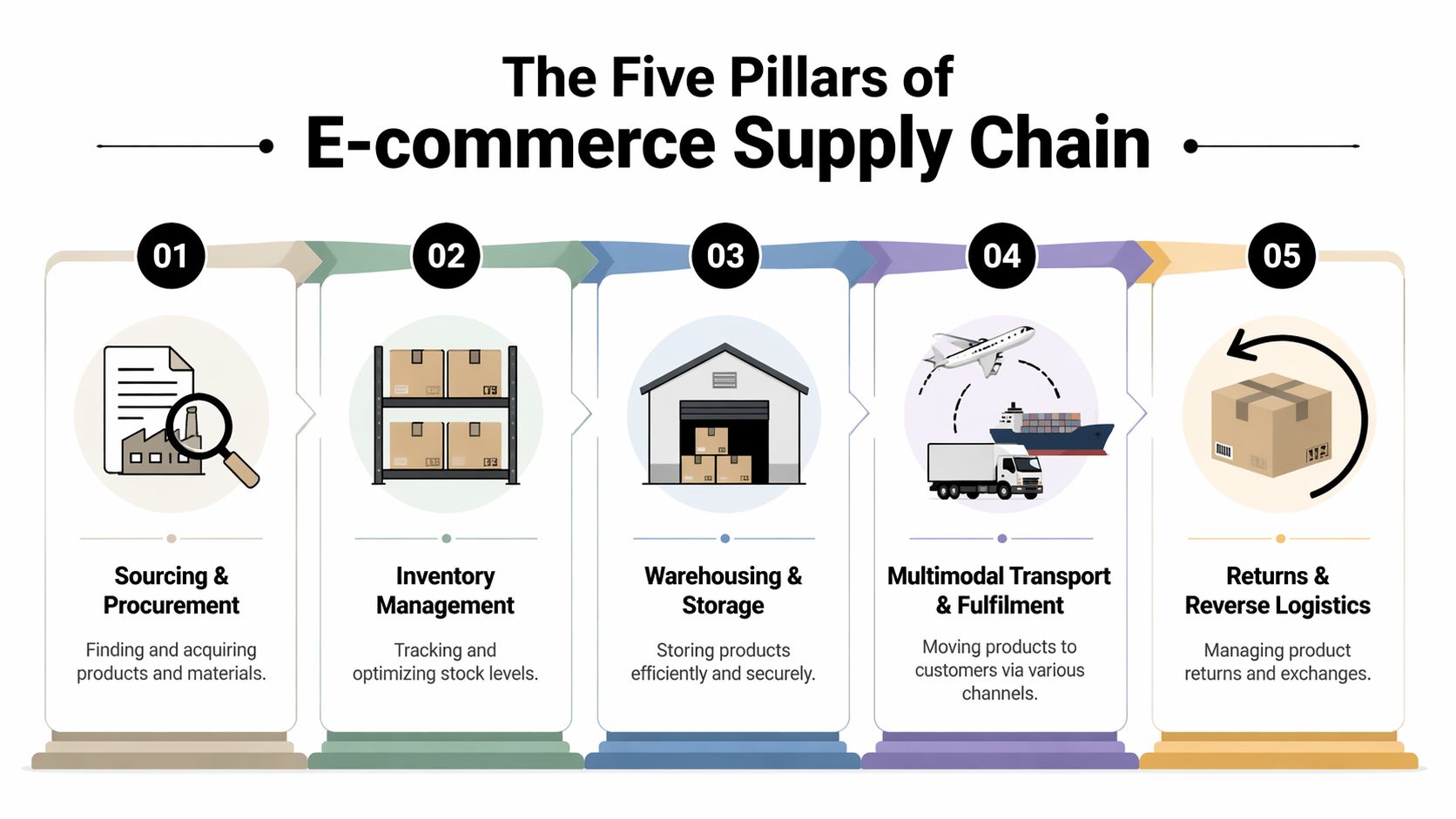 The Five Pillars of
E-commerce Supply Chain

01

Sourcing & Procurement

Finding and acquiring products and materials.

02

Inventory Management

Tracking and optimizing stock levels.

03

Warehousing & Storage

Storing products efficiently and securely.

04

Multimodal Transport & Fulfilment

Moving products to customers via various channels.

05

Returns & Reverse Logistics

Managing product returns and exchanges.